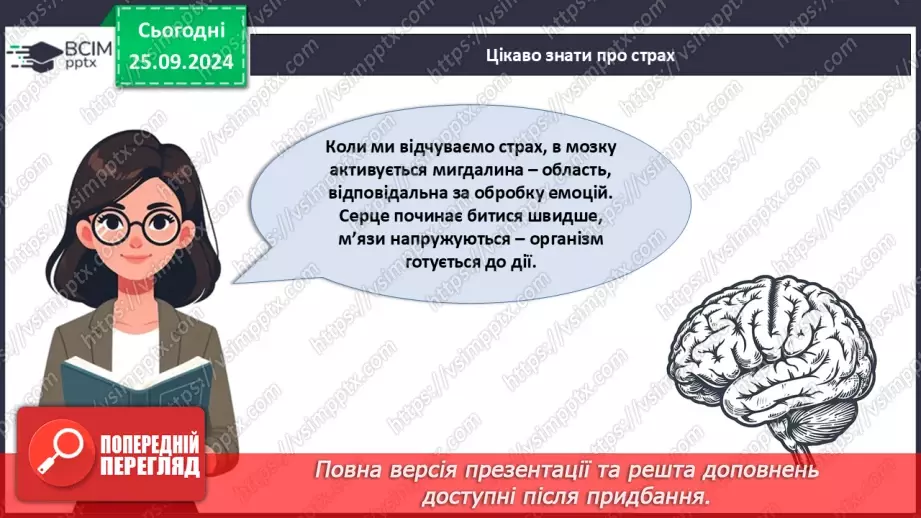 ВСІМ pptx

Сьогодні 25.09.2024

Цікаво знати про страх

Коли ми відчуваємо страх, в мозку активується мигдалина – область, відповідальна за обробку емоцій. Серце починає битися швидше, м'язи напружуються – організм готується до дії.

https://vsimpptx.com

ПОПЕРЕДНІЙ ПЕРЕГЛЯД

Повна версія презентації та решта доповнень доступні після придбання.